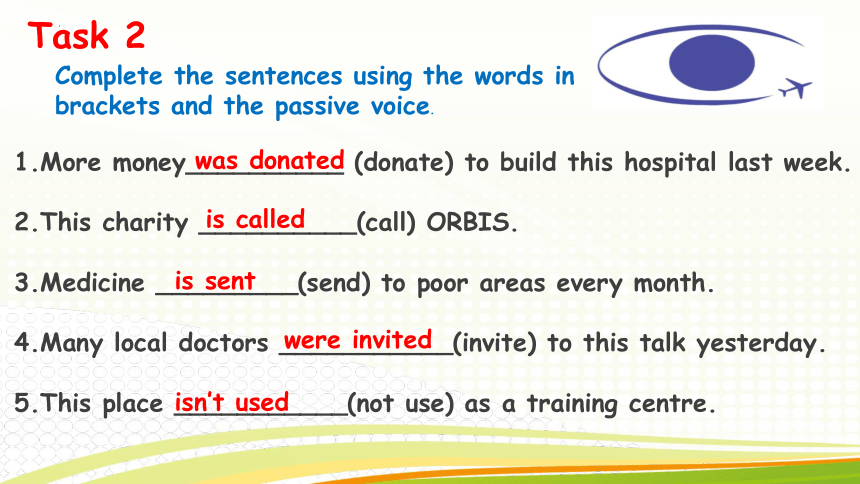 Task 2

Complete the sentences using the words in brackets and the passive voice.

1.More money was donated (donate) to build this hospital last week.

2.This charity is called (call) ORBIS.

3.Medicine is sent (send) to poor areas every month.

4.Many local doctors were invited (invite) to this talk yesterday.

5.This place isn't used (not use) as a training centre.